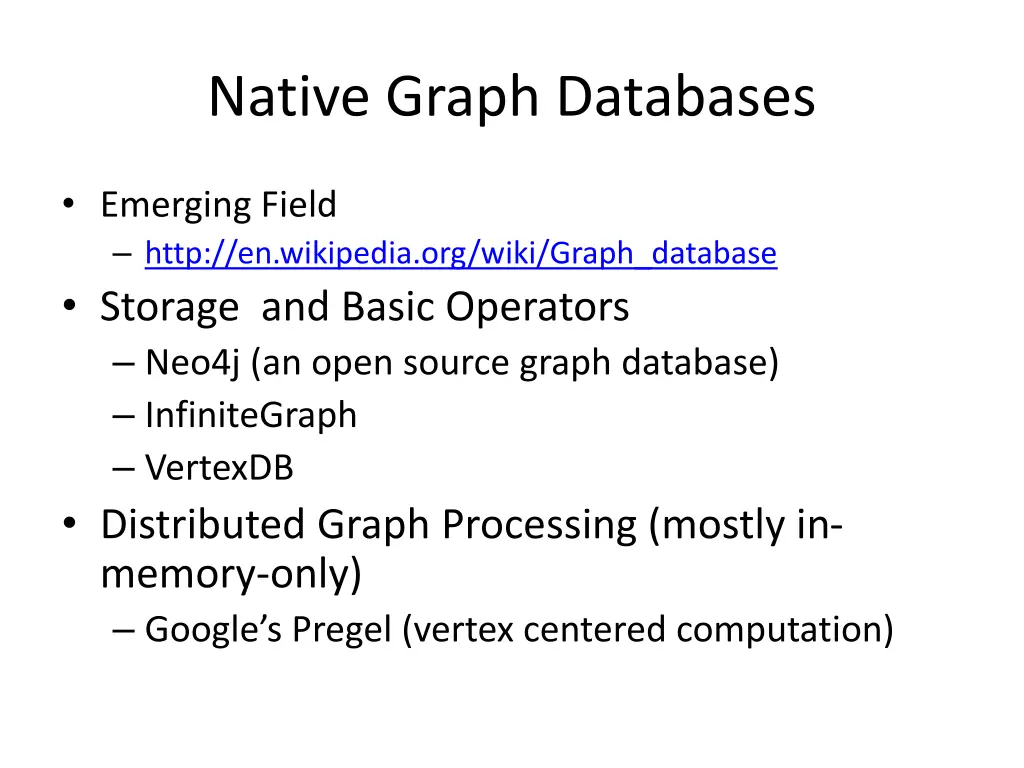 Native Graph Databases

• Emerging Field
 – http://en.wikipedia.org/wiki/Graph_database
• Storage and Basic Operators
 – Neo4j (an open source graph database)
 – InfiniteGraph
 – VertexDB
• Distributed Graph Processing (mostly in-memory-only)
 – Google's Pregel (vertex centered computation)